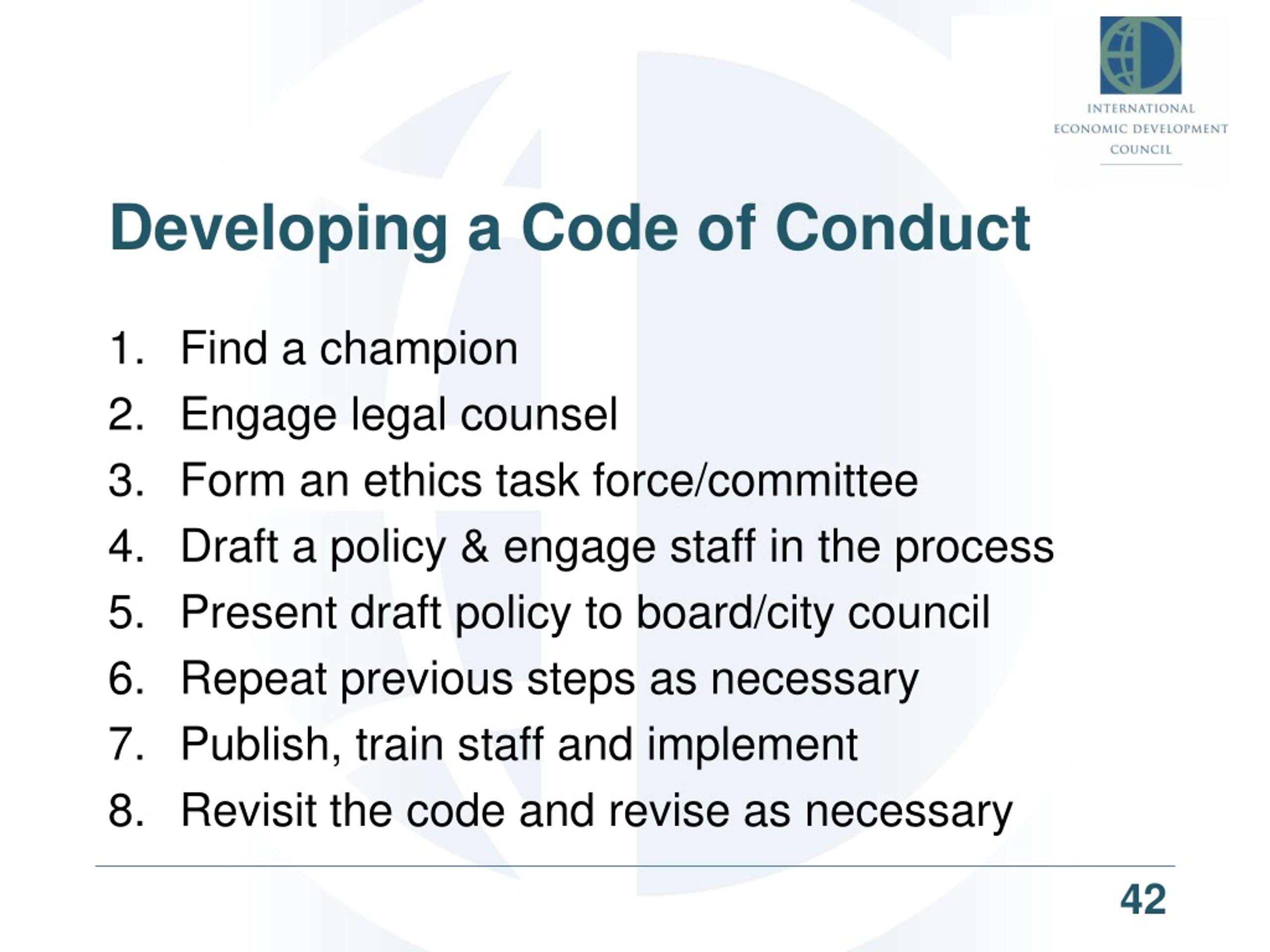 INTERNATIONAL
ECONOMIC DEVELOPMENT
COUNCIL

Developing a Code of Conduct

1. Find a champion
2. Engage legal counsel
3. Form an ethics task force/committee
4. Draft a policy & engage staff in the process
5. Present draft policy to board/city council
6. Repeat previous steps as necessary
7. Publish, train staff and implement
8. Revisit the code and revise as necessary

42